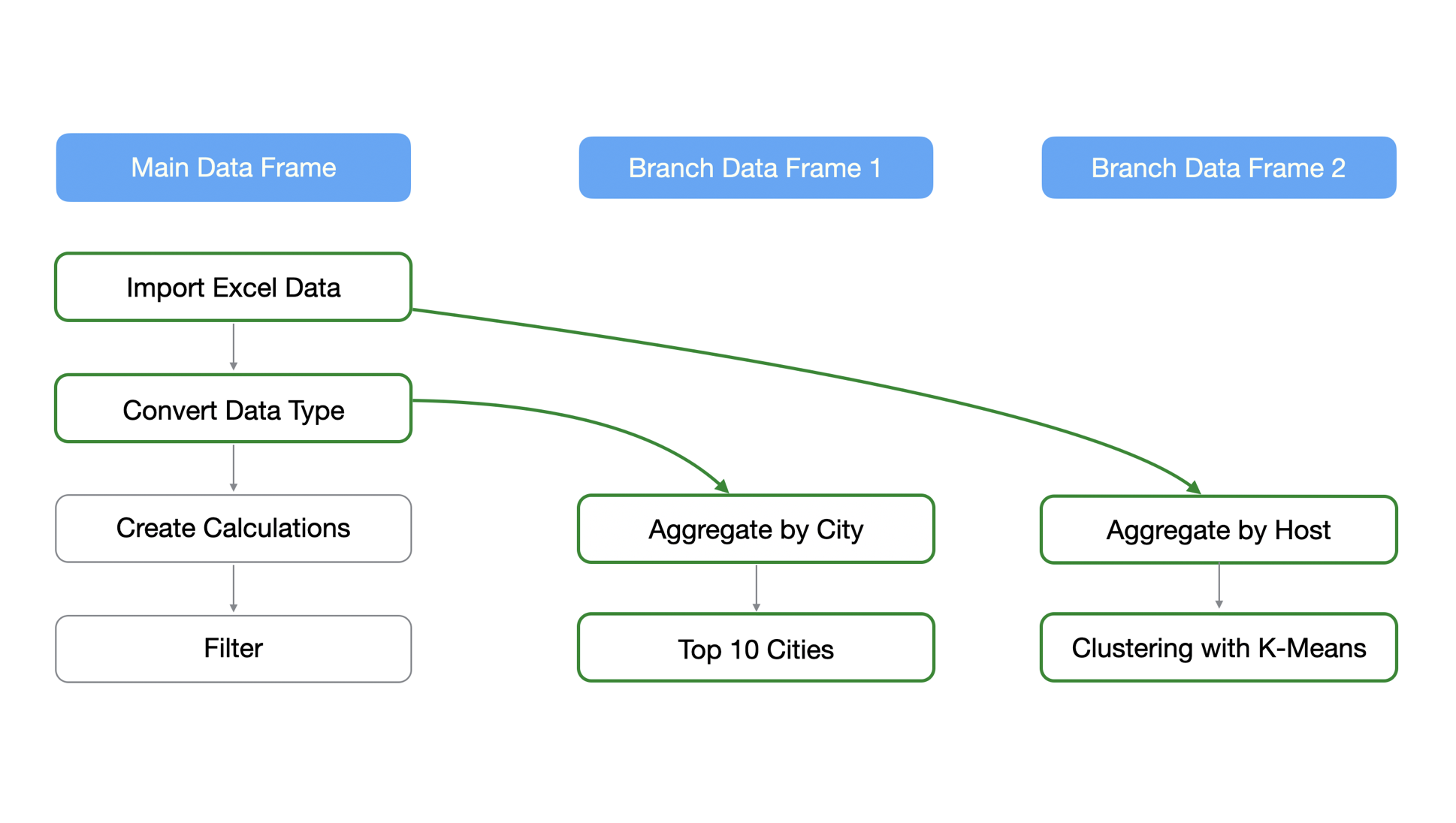 Main Data Frame

Import Excel Data

Convert Data Type

Create Calculations

Filter

Branch Data Frame 1

Aggregate by City

Top 10 Cities

Branch Data Frame 2

Aggregate by Host

Clustering with K-Means